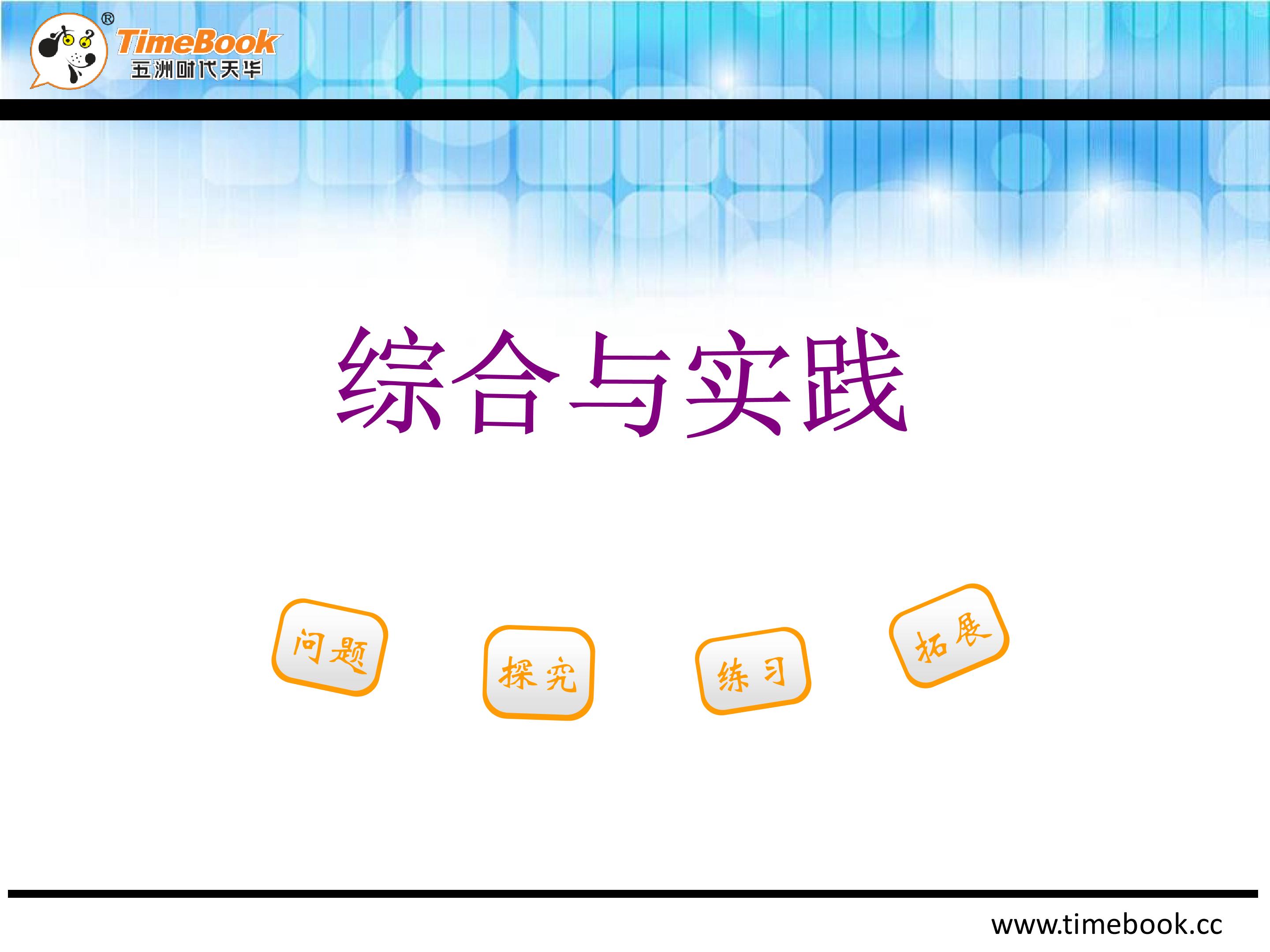 ®
TimeBook
五洲时代天华

综合与实践

问题

探究

练习

拓展

www.timebook.cc